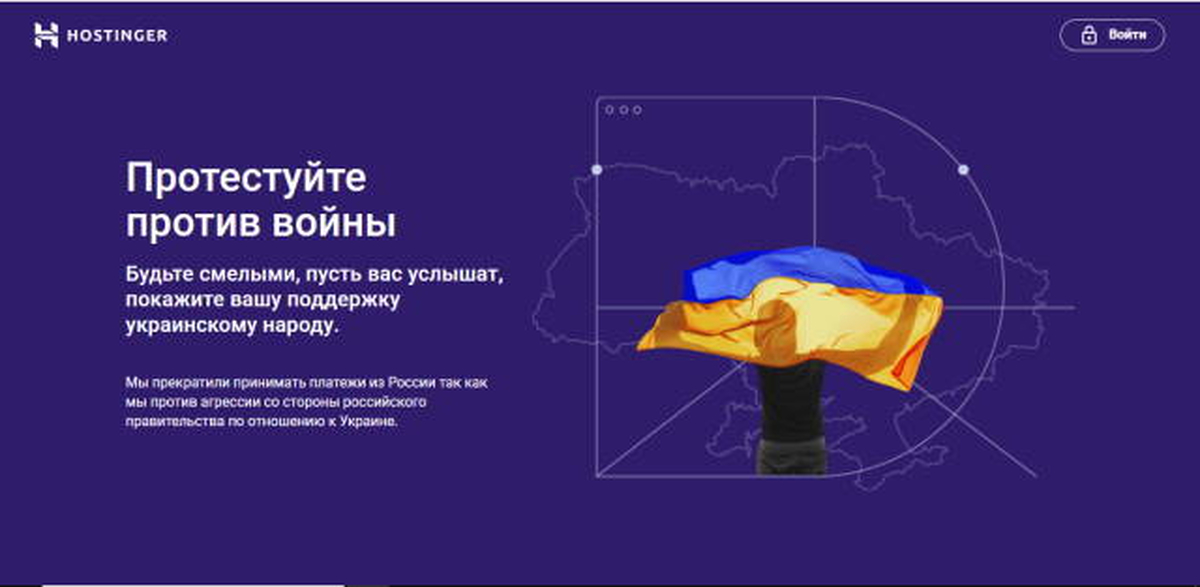 HOSTINGER

Войти

Протестуйте против войны

Будьте смелыми, пусть вас услышат, покажите вашу поддержку украинскому народу.

Мы прекратили принимать платежи из России так как мы против агрессии со стороны российского правительства по отношению к Украине.